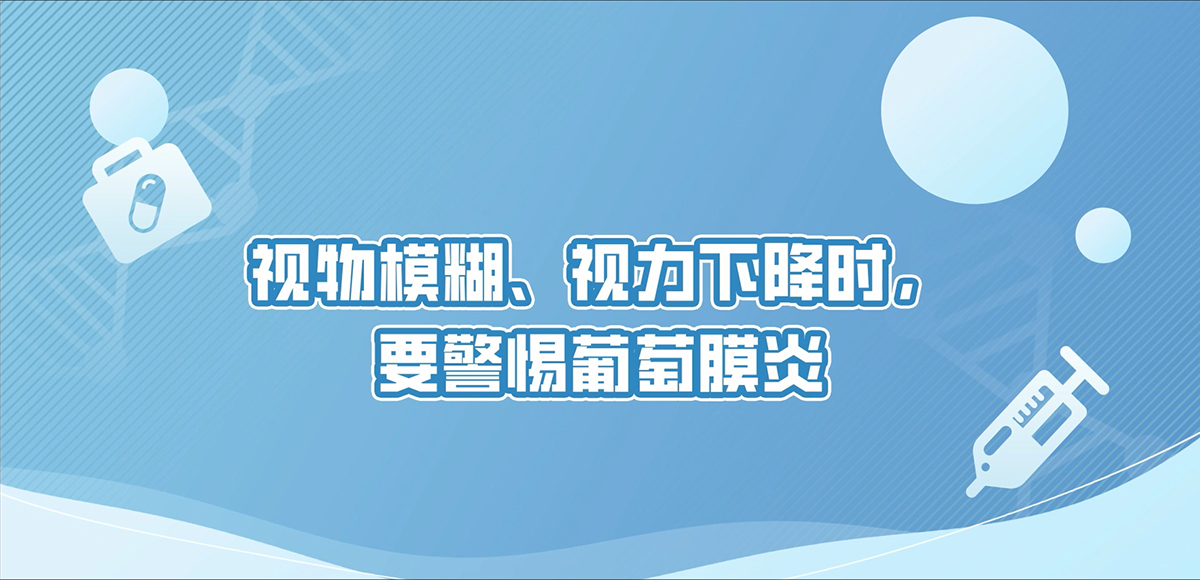 视物模糊、视力下降时，
要警惕葡萄膜炎